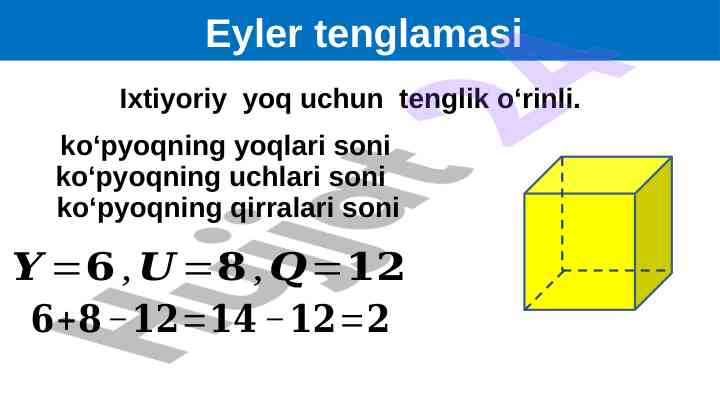 Eyler tenglamasi

Ixtiyoriy yoq uchun tenglik o‘rinli.

ko‘pyoqning yoqlari soni
ko‘pyoqning uchlari soni
ko‘pyoqning qirralari soni

$Y=6, U=8, Q=12$

$6+8-12=14-12=2$

Hujjat 24